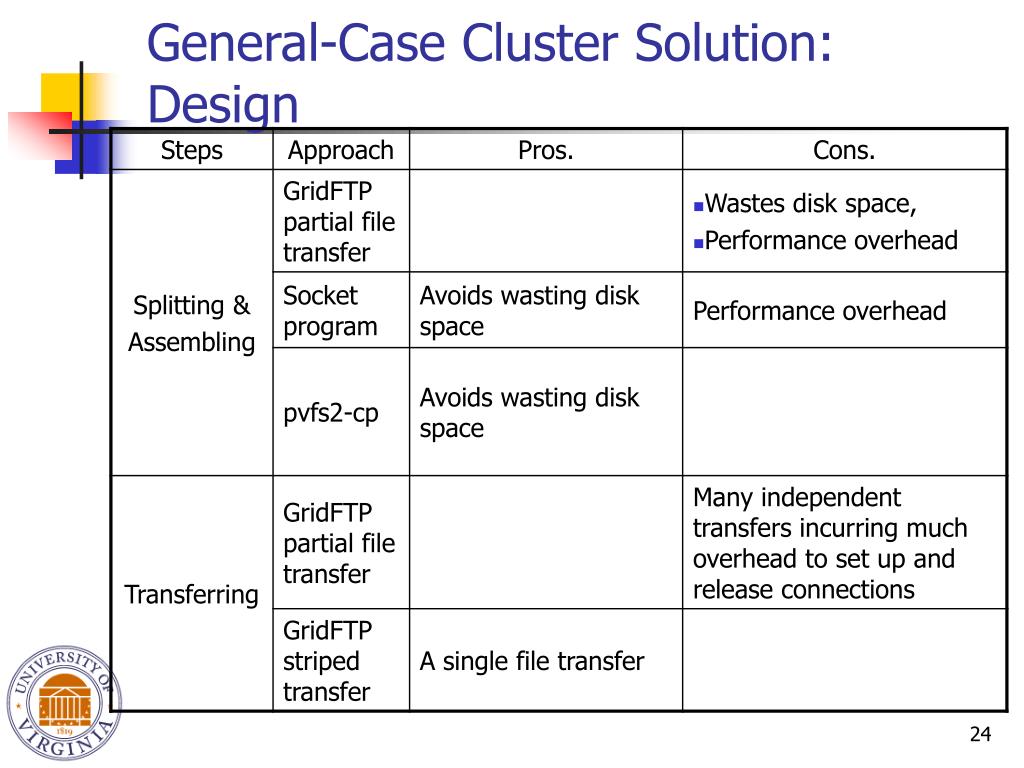 General-Case Cluster Solution: Design

| Steps | Approach | Pros. | Cons. |
|---|---|---|---|
| Splitting & Assembling | GridFTP partial file transfer | | ▪Wastes disk space, ▪Performance overhead |
| | Socket program | Avoids wasting disk space | Performance overhead |
| | pvfs2-cp | Avoids wasting disk space | |
| Transferring | GridFTP partial file transfer | | Many independent transfers incurring much overhead to set up and release connections |
| | GridFTP striped transfer | A single file transfer | |

UNIVERSITY OF VIRGINIA 1819

24